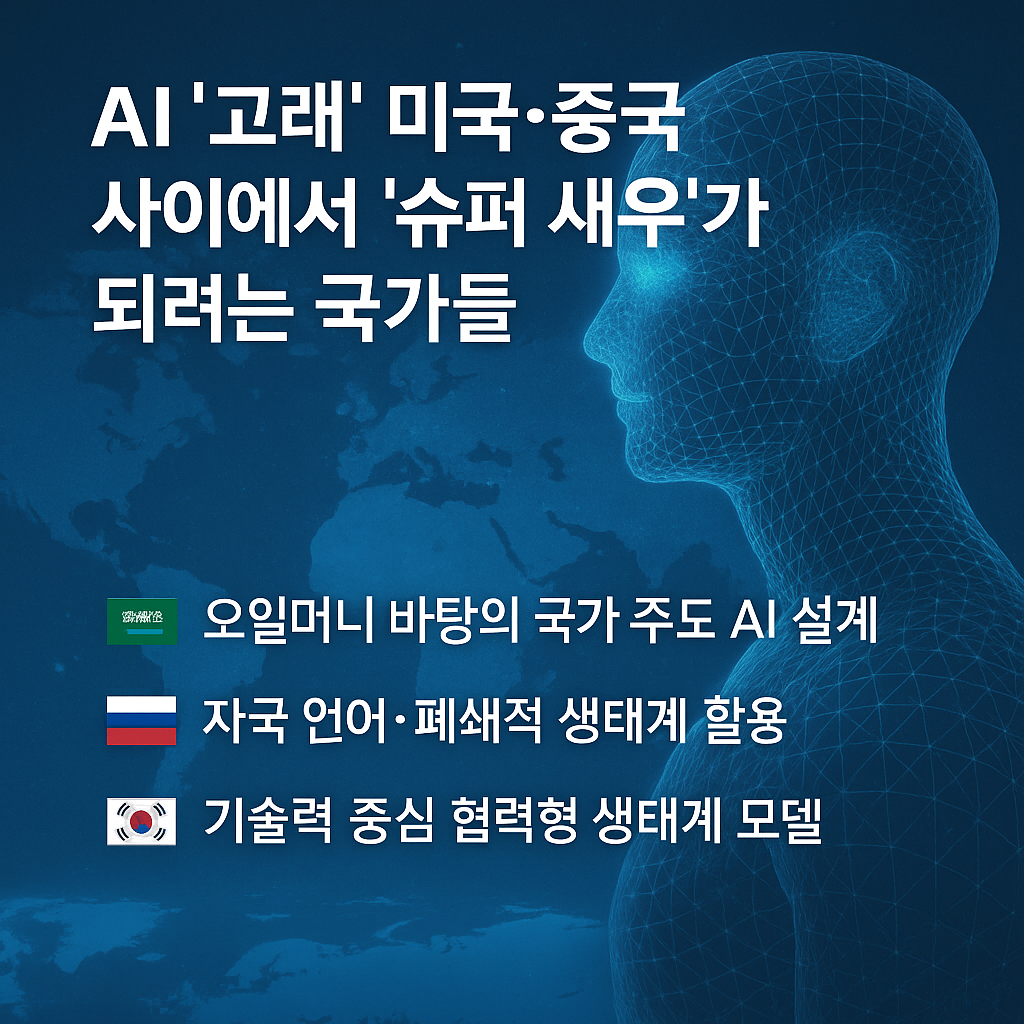 AI '고래' 미국·중국 사이에서 '슈퍼 새우'가 되려는 국가들

오일머니 바탕의 국가 주도 AI 설계

자국 언어·폐쇄적 생태계 활용

기술력 중심 협력형 생태계 모델